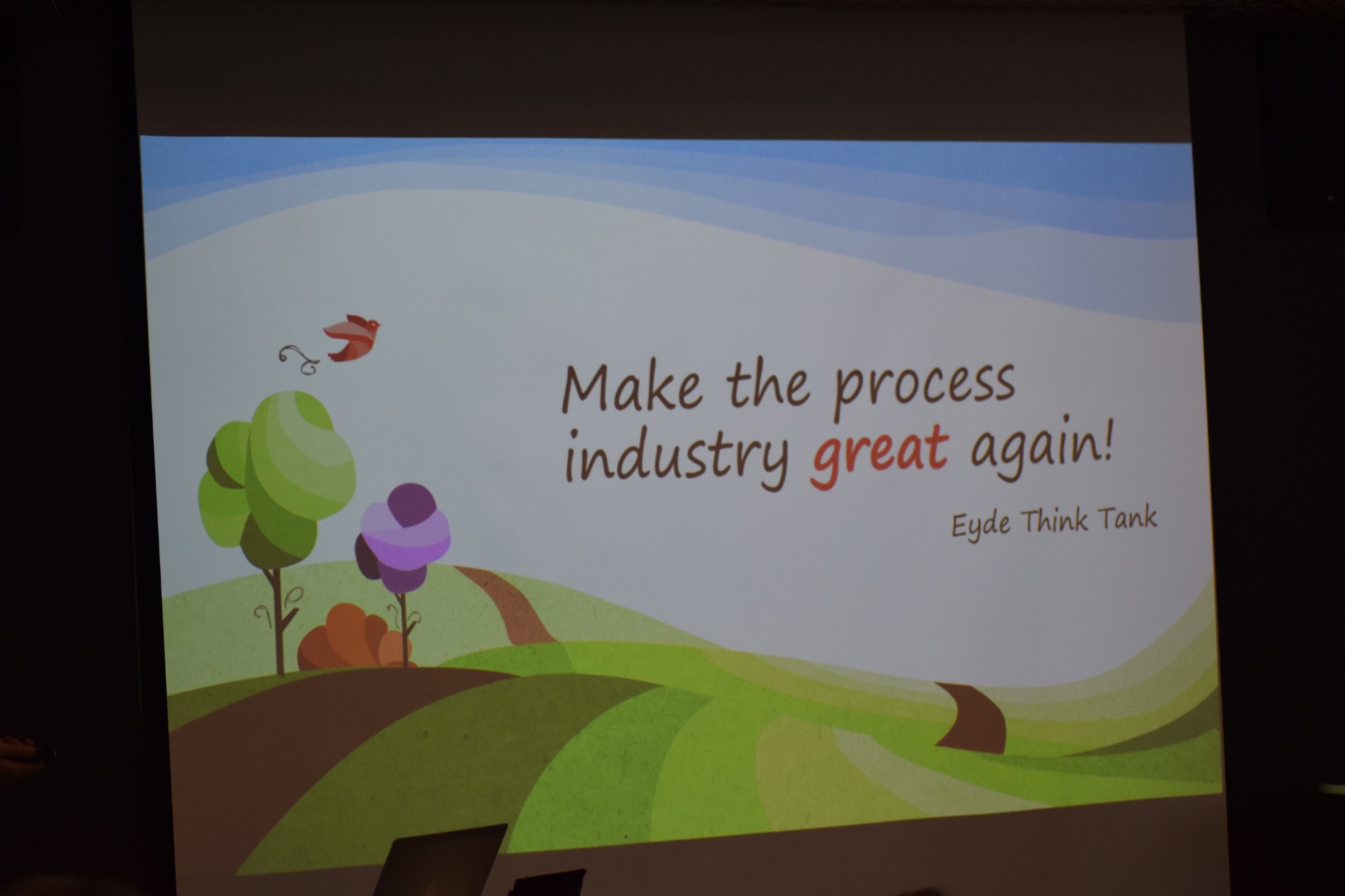 Make the process industry great again!

Eyde Think Tank